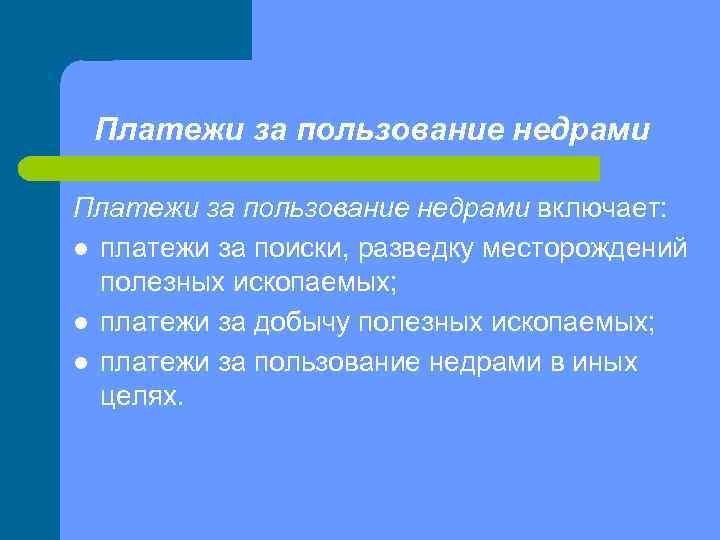 Платежи за пользование недрами

Платежи за пользование недрами включает:

- платежи за поиски, разведку месторождений полезных ископаемых;
- платежи за добычу полезных ископаемых;
- платежи за пользование недрами в иных целях.